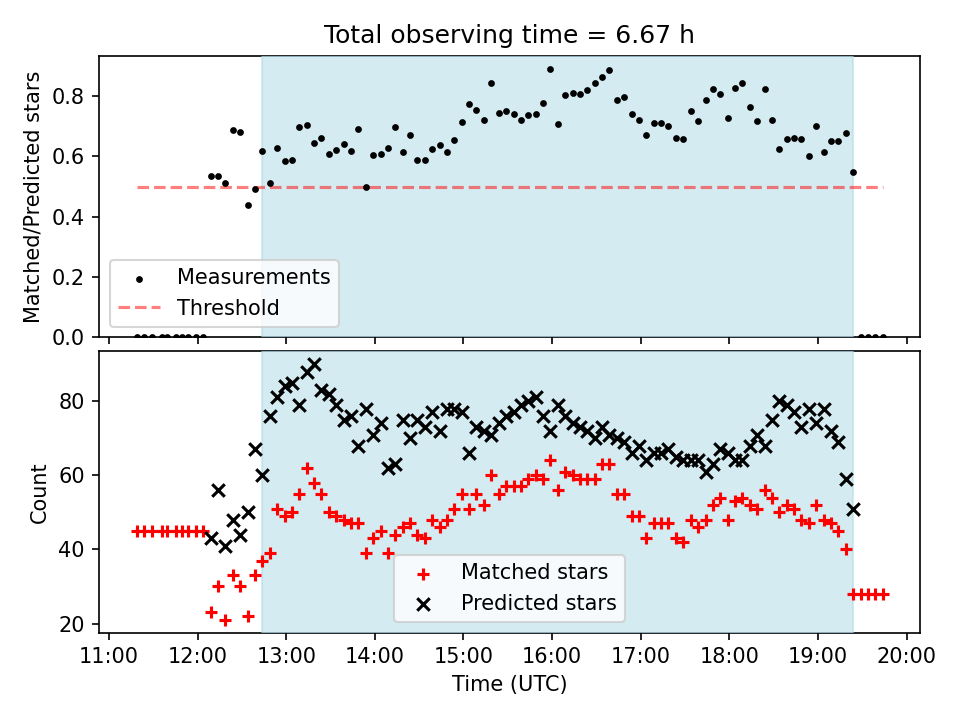 Total observing time = 6.67 h

Matched/Predicted stars

0.8
0.6
0.4
0.2
0.0

Measurements
Threshold

Count

80
60
40
20

Matched stars
Predicted stars

11:00 12:00 13:00 14:00 15:00 16:00 17:00 18:00 19:00 20:00

Time (UTC)